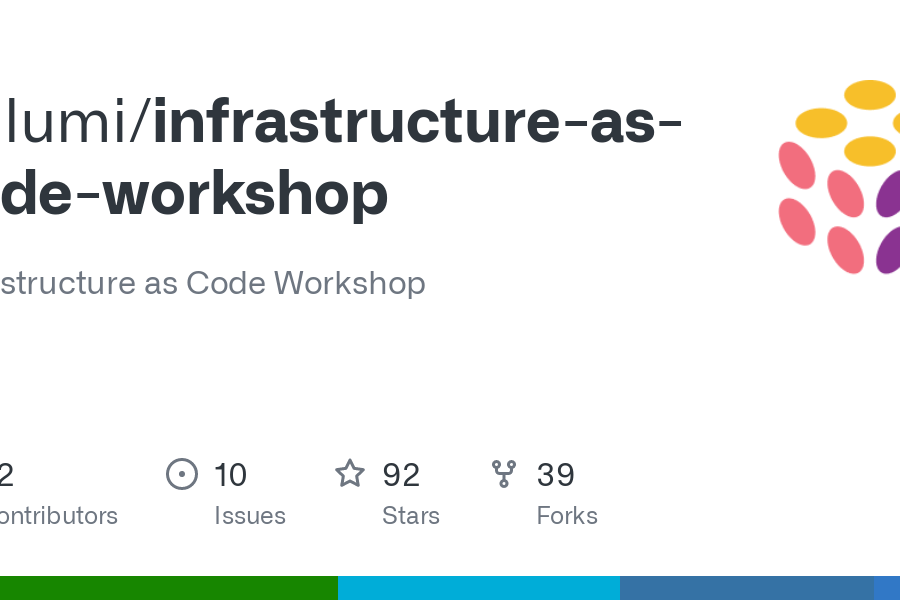 lumi/infrastructure-as-de-workshop

structure as Code Workshop

2 ontributors

10 Issues

92 Stars

39 Forks